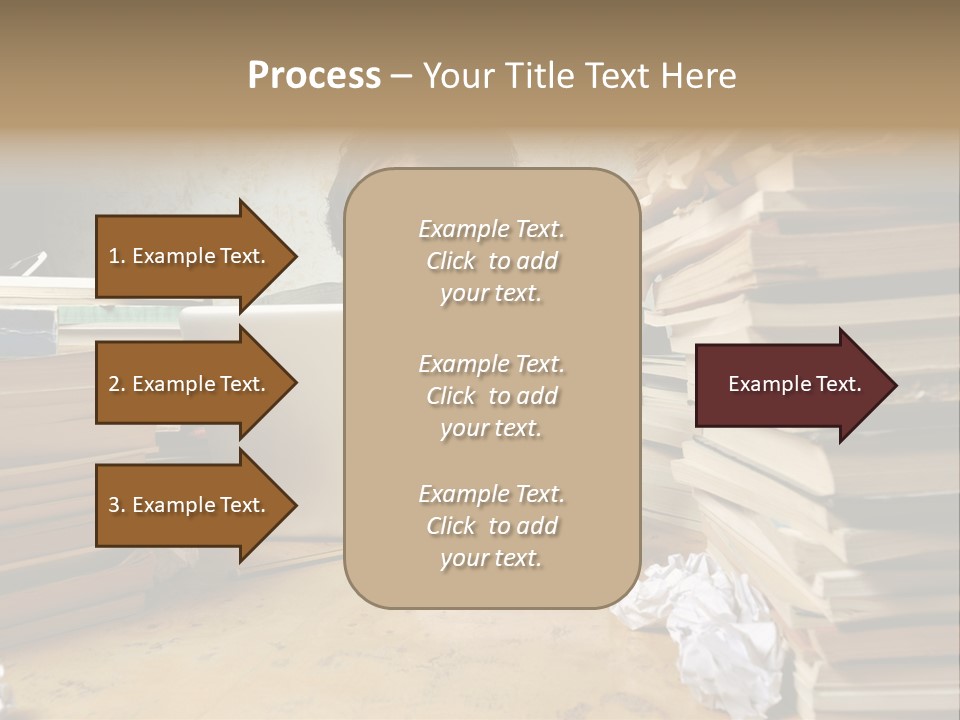 Process – Your Title Text Here

1. Example Text.

2. Example Text.

3. Example Text.

Example Text. Click to add your text.

Example Text. Click to add your text.

Example Text. Click to add your text.

Example Text.